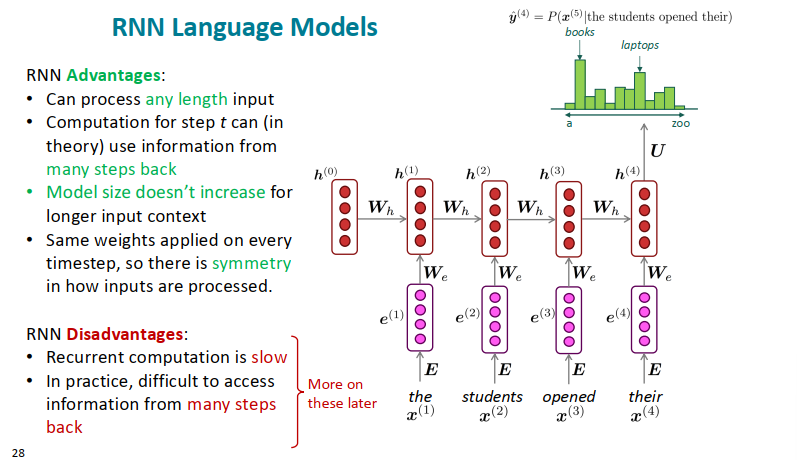 RNN Language Models

RNN Advantages:
• Can process any length input
• Computation for step $t$ can (in theory) use information from many steps back
• Model size doesn't increase for longer input context
• Same weights applied on every timestep, so there is symmetry in how inputs are processed.

RNN Disadvantages:
• Recurrent computation is slow
• In practice, difficult to access information from many steps back

More on these later

$\hat{\boldsymbol{y}}^{(4)} = P(\boldsymbol{x}^{(5)}|\text{the students opened their})$

books

laptops

a

zoo

$\boldsymbol{U}$

$\boldsymbol{h}^{(0)}$ $\boldsymbol{h}^{(1)}$ $\boldsymbol{h}^{(2)}$ $\boldsymbol{h}^{(3)}$ $\boldsymbol{h}^{(4)}$

$\boldsymbol{W}_h$ $\boldsymbol{W}_h$ $\boldsymbol{W}_h$ $\boldsymbol{W}_h$

$\boldsymbol{W}_e$ $\boldsymbol{W}_e$ $\boldsymbol{W}_e$ $\boldsymbol{W}_e$

$\boldsymbol{e}^{(1)}$ $\boldsymbol{e}^{(2)}$ $\boldsymbol{e}^{(3)}$ $\boldsymbol{e}^{(4)}$

$\boldsymbol{E}$ $\boldsymbol{E}$ $\boldsymbol{E}$ $\boldsymbol{E}$

the $\boldsymbol{x}^{(1)}$ students $\boldsymbol{x}^{(2)}$ opened $\boldsymbol{x}^{(3)}$ their $\boldsymbol{x}^{(4)}$

28